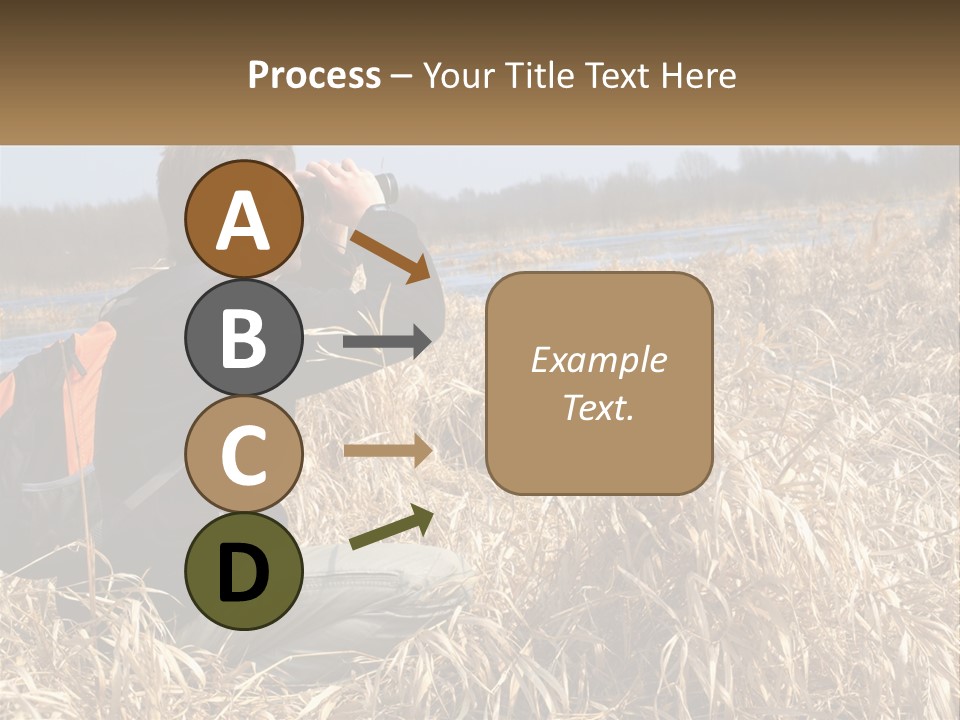 Process – Your Title Text Here

A

B

C

D

Example Text.